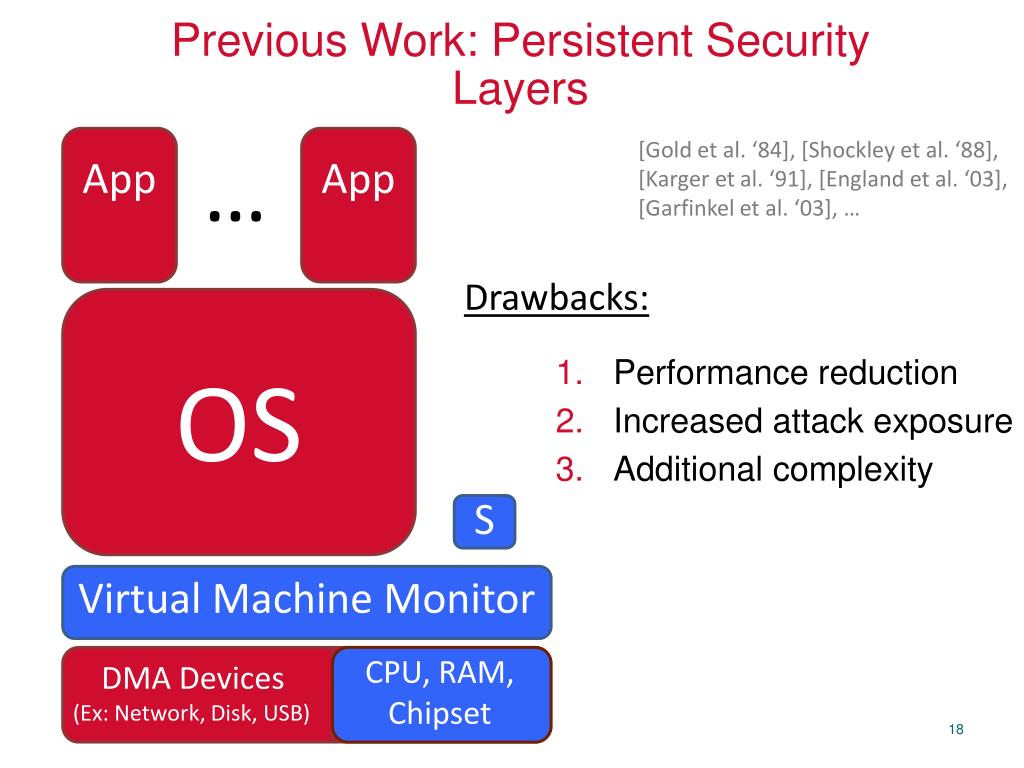 Previous Work: Persistent Security Layers

App

…

App

[Gold et al. ‘84], [Shockley et al. ‘88], [Karger et al. ‘91], [England et al. ‘03], [Garfinkel et al. ‘03], …

Drawbacks:

1. Performance reduction
2. Increased attack exposure
3. Additional complexity

OS

S

Virtual Machine Monitor

DMA Devices
(Ex: Network, Disk, USB)

CPU, RAM, Chipset

18